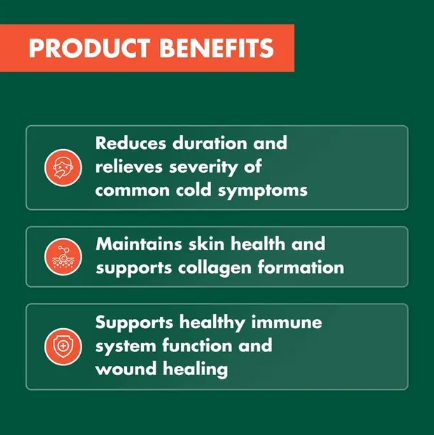 PRODUCT BENEFITS

Reduces duration and relieves severity of common cold symptoms

Maintains skin health and supports collagen formation

Supports healthy immune system function and wound healing